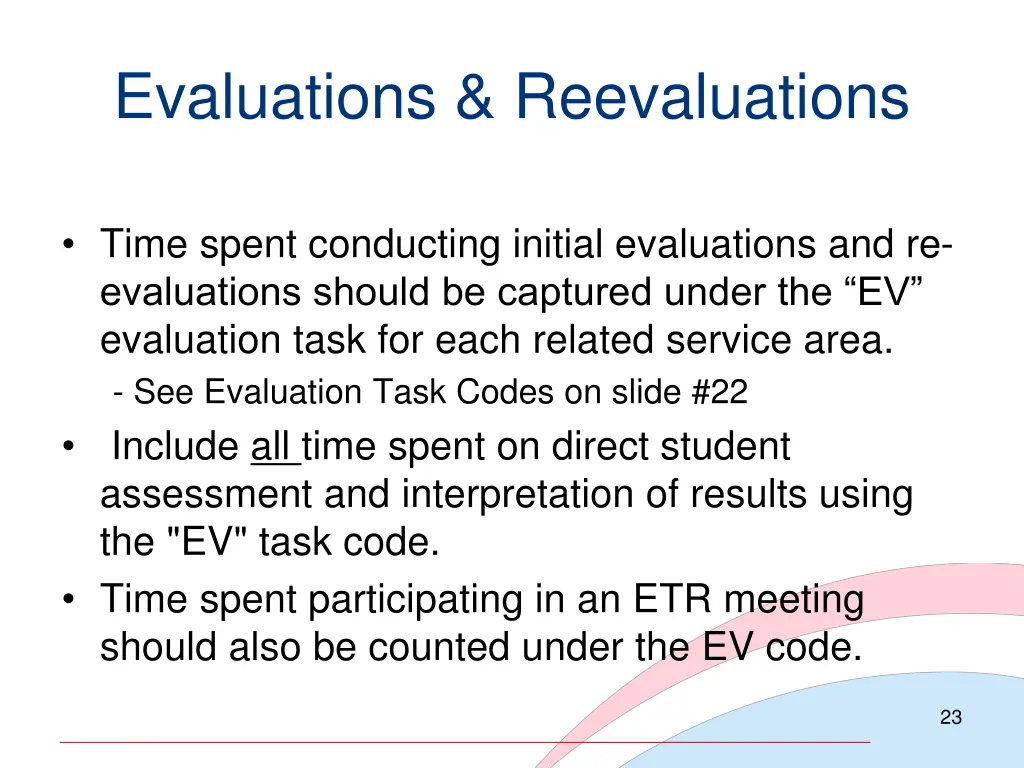 Evaluations & Reevaluations

• Time spent conducting initial evaluations and re-evaluations should be captured under the “EV” evaluation task for each related service area.
- See Evaluation Task Codes on slide #22

• Include all time spent on direct student assessment and interpretation of results using the "EV" task code.

• Time spent participating in an ETR meeting should also be counted under the EV code.

23